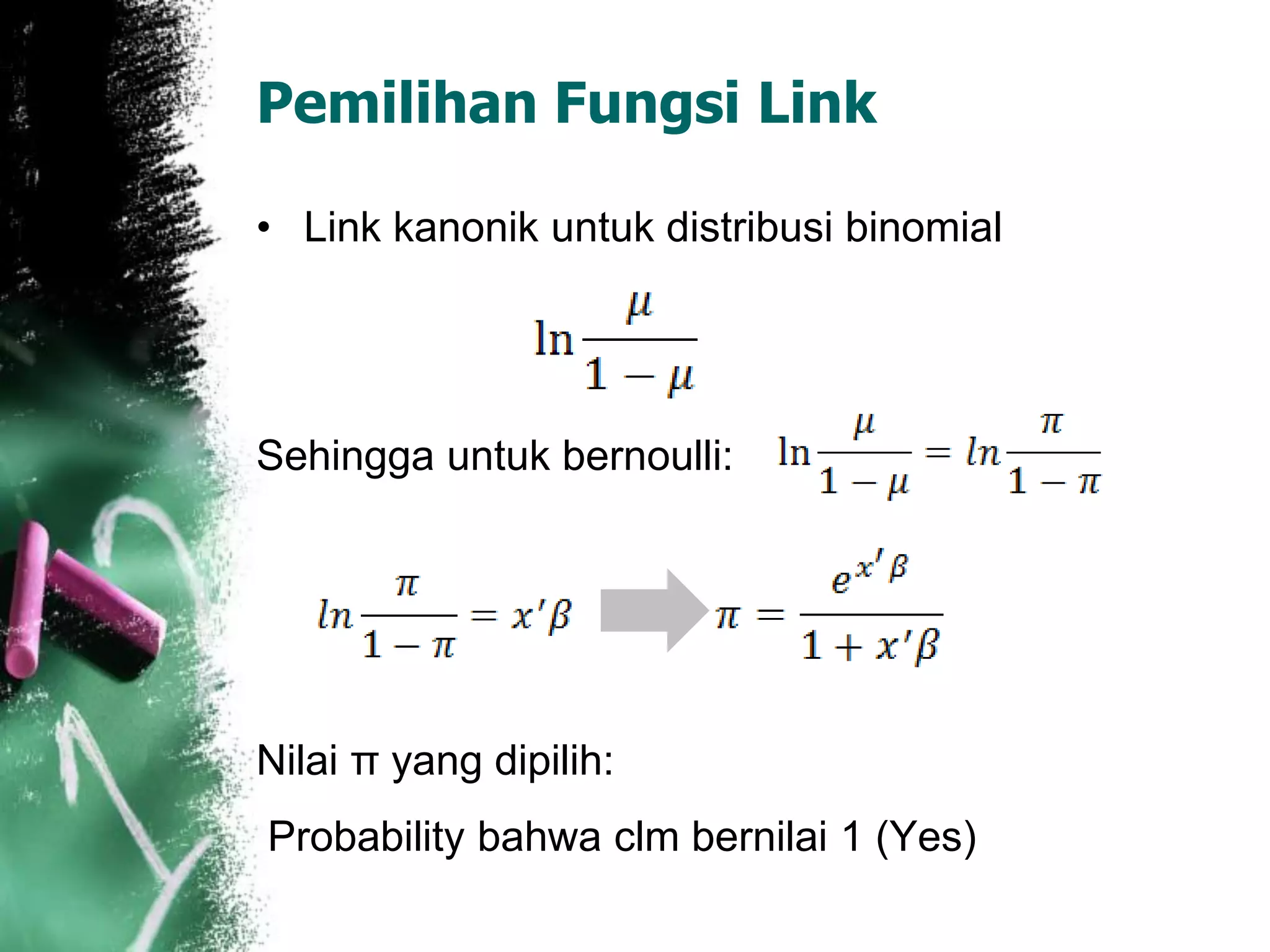 Pemilihan Fungsi Link

• Link kanonik untuk distribusi binomial

$\ln \frac{\mu}{1-\mu}$

Sehingga untuk bernoulli: $\ln \frac{\mu}{1-\mu} = ln \frac{\pi}{1-\pi}$

$ln \frac{\pi}{1-\pi} = x'\beta$ $\pi = \frac{e^{x'\beta}}{1+x'\beta}$

Nilai π yang dipilih:

Probability bahwa clm bernilai 1 (Yes)